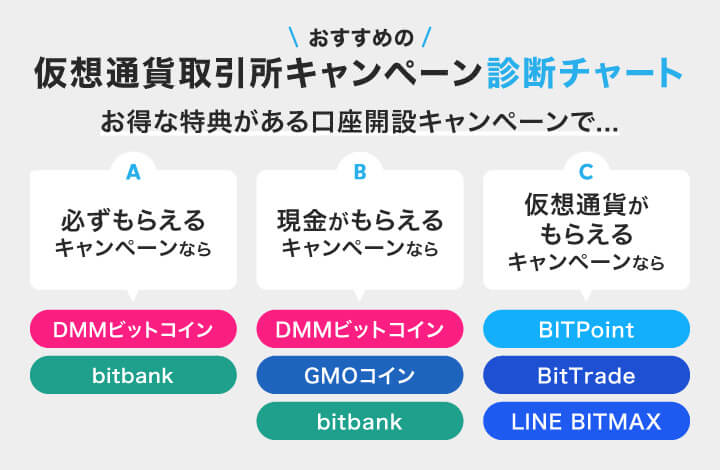 \ おすすめの /
仮想通貨取引所キャンペーン診断チャート
お得な特典がある口座開設キャンペーンで…

A
必ずもらえる
キャンペーンなら

DMMビットコイン
bitbank

B
現金がもらえる
キャンペーンなら

DMMビットコイン
GMOコイン
bitbank

C
仮想通貨が
もらえる
キャンペーンなら

BITPoint
BitTrade
LINE BITMAX